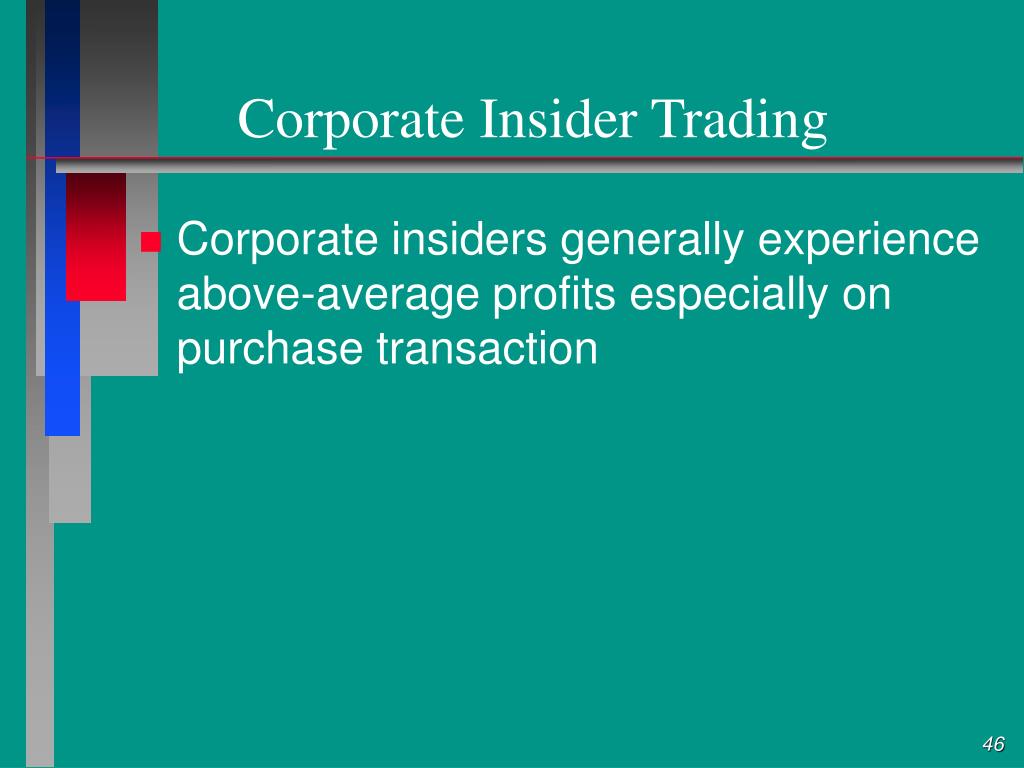 Corporate Insider Trading

Corporate insiders generally experience above-average profits especially on purchase transaction

46